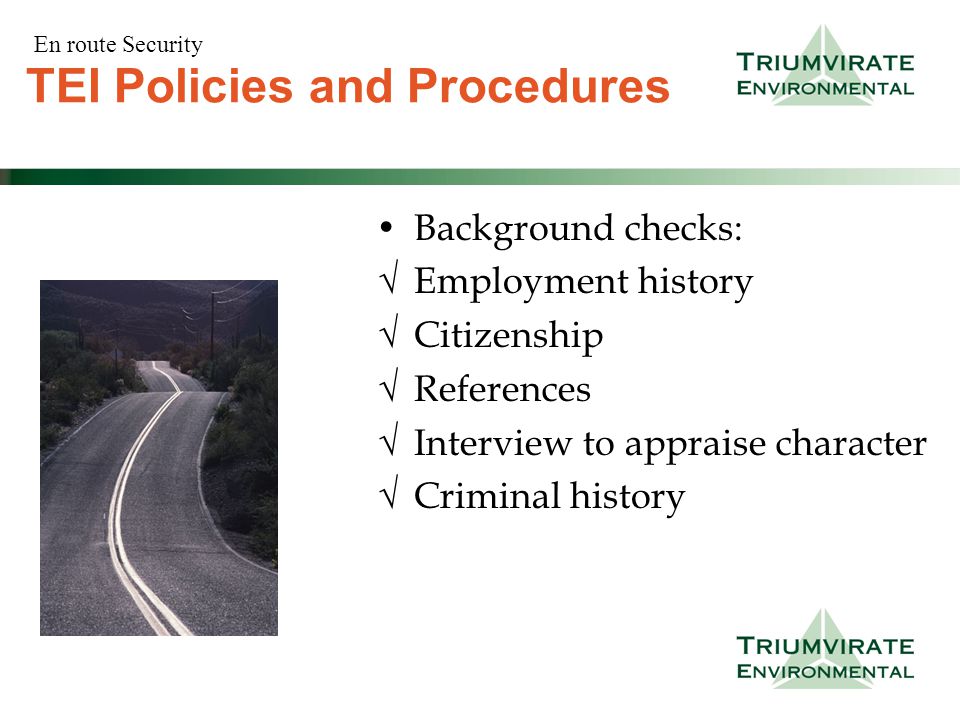 En route Security
TEI Policies and Procedures

TRIUMVIRATE
ENVIRONMENTAL

• Background checks:
√ Employment history
√ Citizenship
√ References
√ Interview to appraise character
√ Criminal history

TRIUMVIRATE
ENVIRONMENTAL